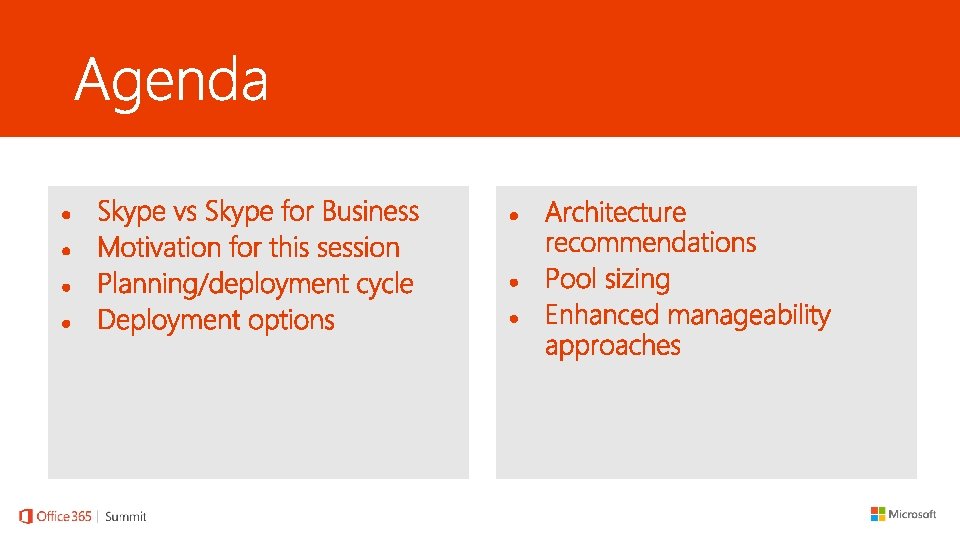 Agenda

- Skype vs Skype for Business
- Motivation for this session
- Planning/deployment cycle
- Deployment options

- Architecture recommendations
- Pool sizing
- Enhanced manageability approaches

Office 365 | Summit

Microsoft